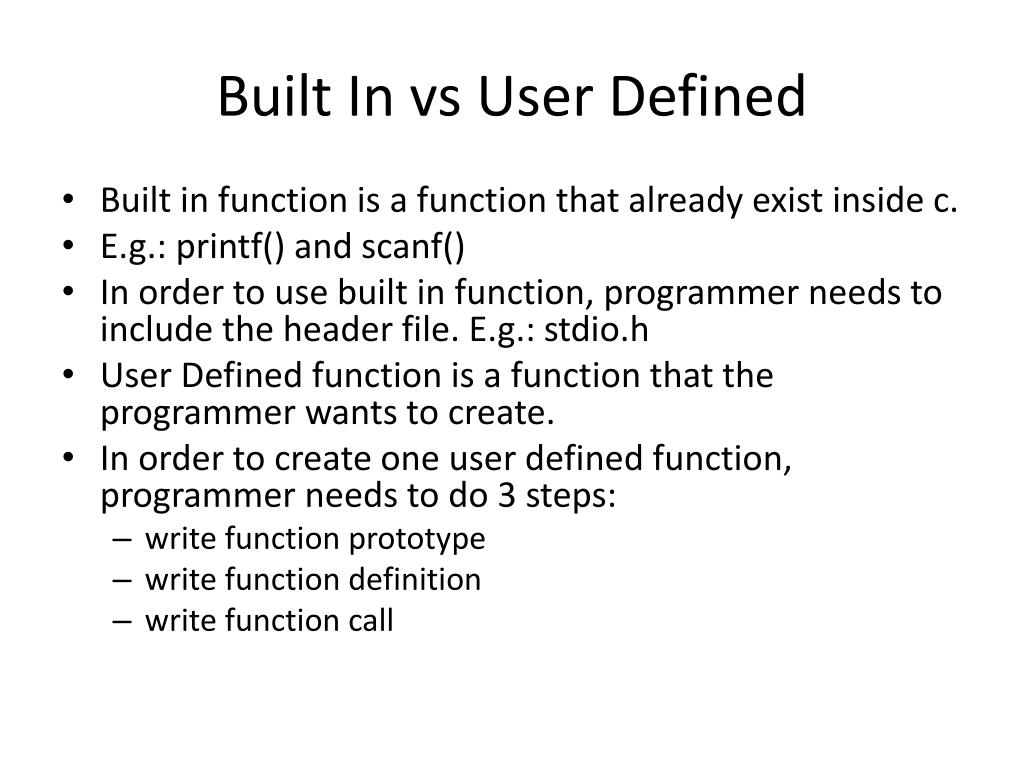 Built In vs User Defined

• Built in function is a function that already exist inside c.
• E.g.: printf() and scanf()
• In order to use built in function, programmer needs to include the header file. E.g.: stdio.h
• User Defined function is a function that the programmer wants to create.
• In order to create one user defined function, programmer needs to do 3 steps:
– write function prototype
– write function definition
– write function call